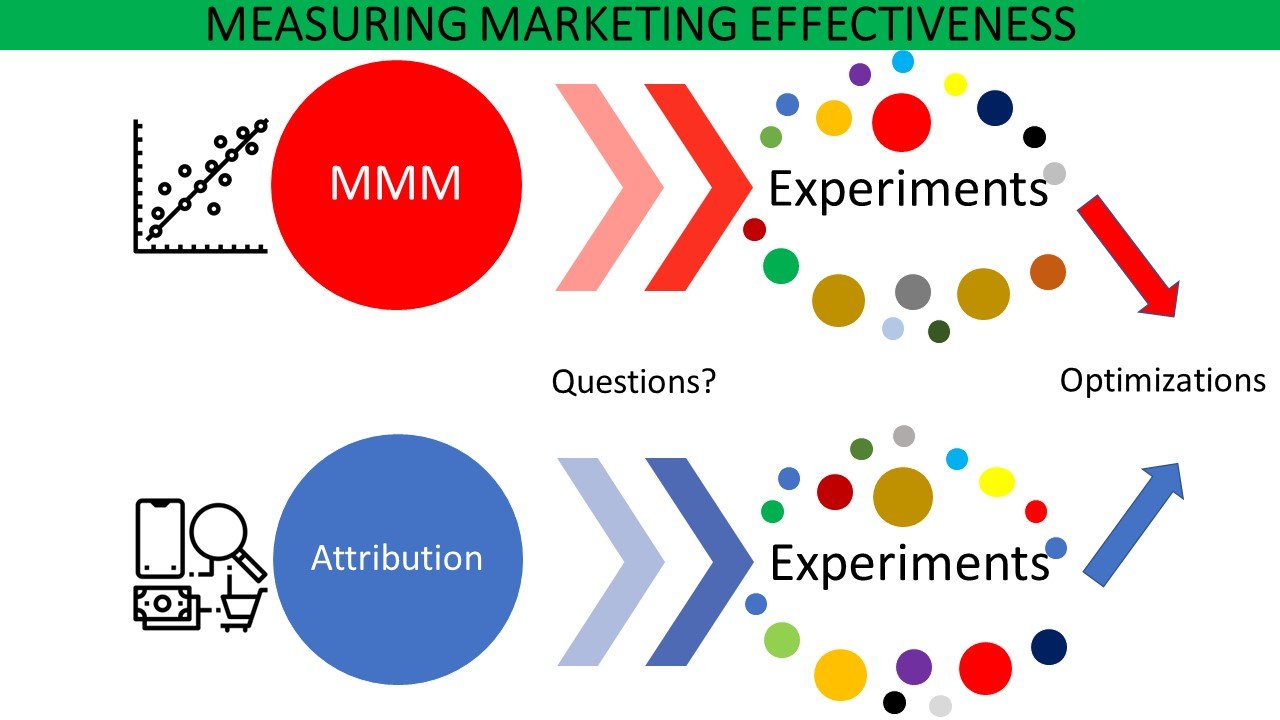 MEASURING MARKETING EFFECTIVENESS

MMM

Experiments

Questions?

Optimizations

Attribution

Experiments